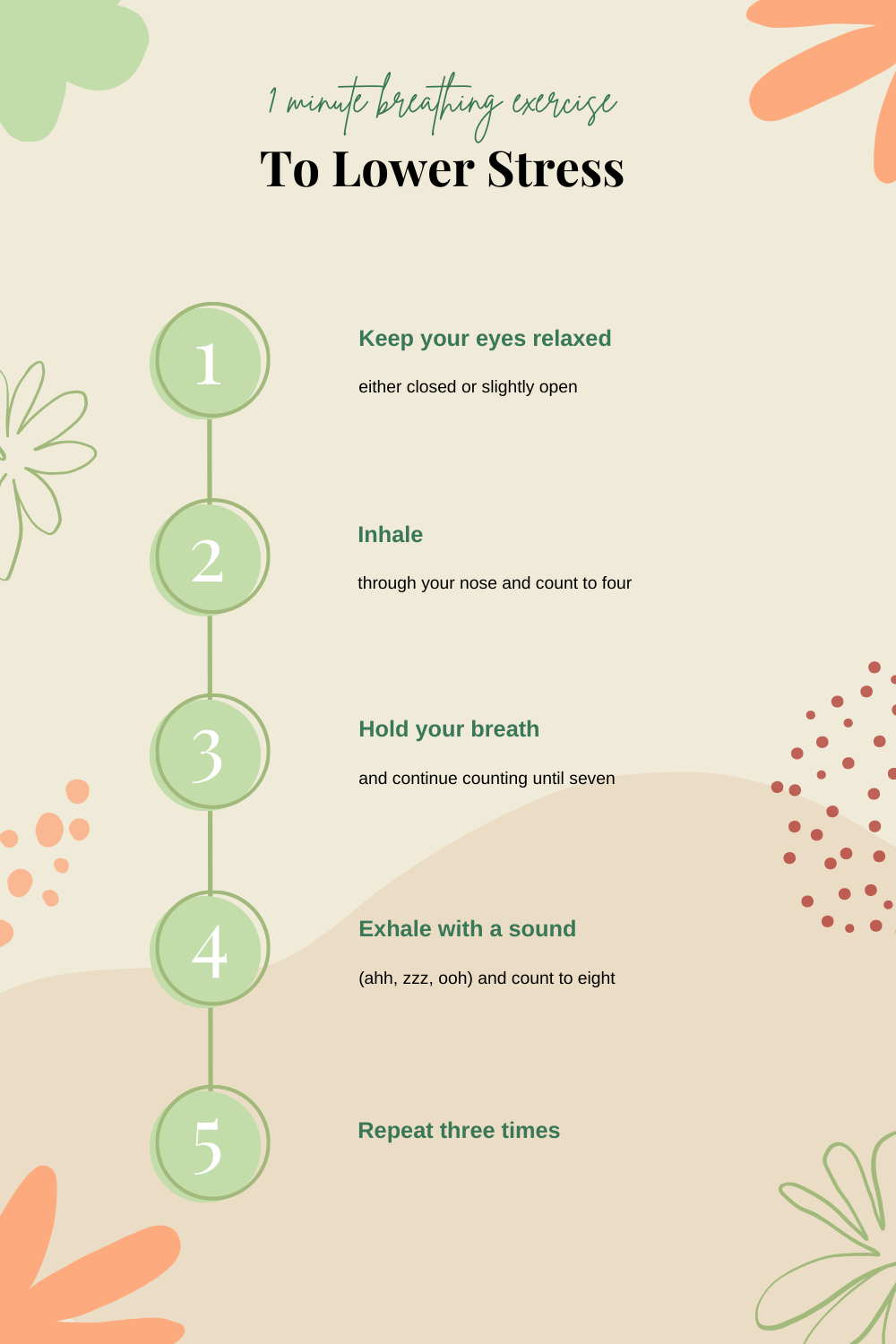 1 minute breathing exercise
To Lower Stress

1
Keep your eyes relaxed
either closed or slightly open

2
Inhale
through your nose and count to four

3
Hold your breath
and continue counting until seven

4
Exhale with a sound
(ahh, zzz, ooh) and count to eight

5
Repeat three times